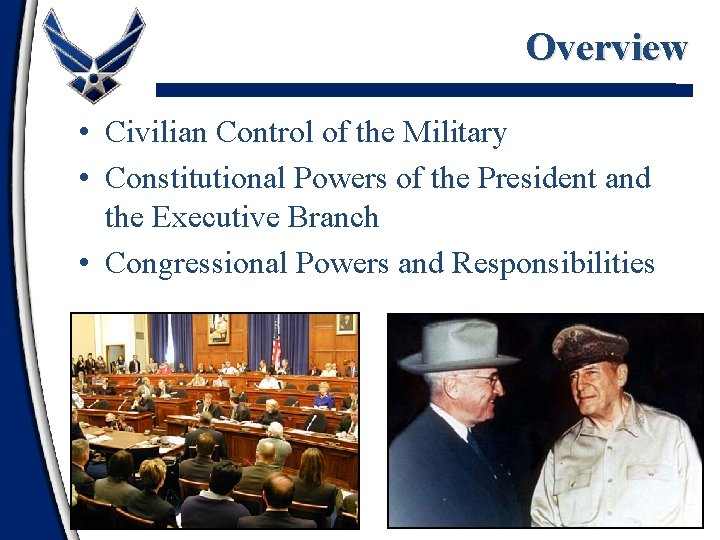 Overview

• Civilian Control of the Military
• Constitutional Powers of the President and the Executive Branch
• Congressional Powers and Responsibilities